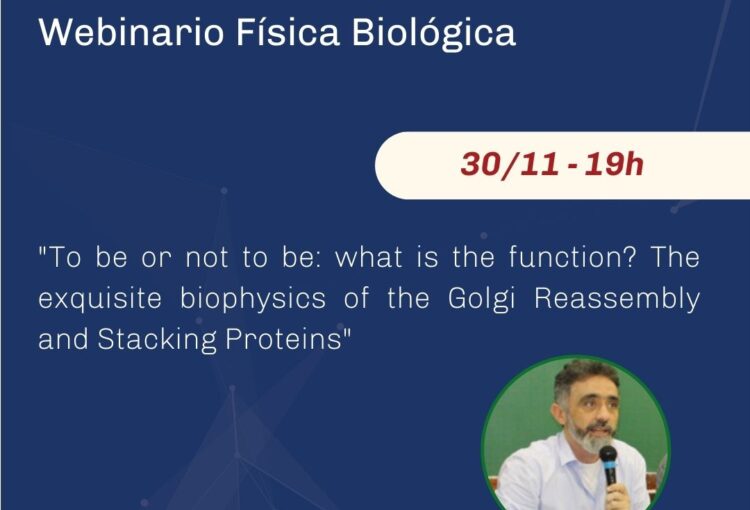 Webinario Física Biológica

30/11 - 19h

"To be or not to be: what is the function? The exquisite biophysics of the Golgi Reassembly and Stacking Proteins"